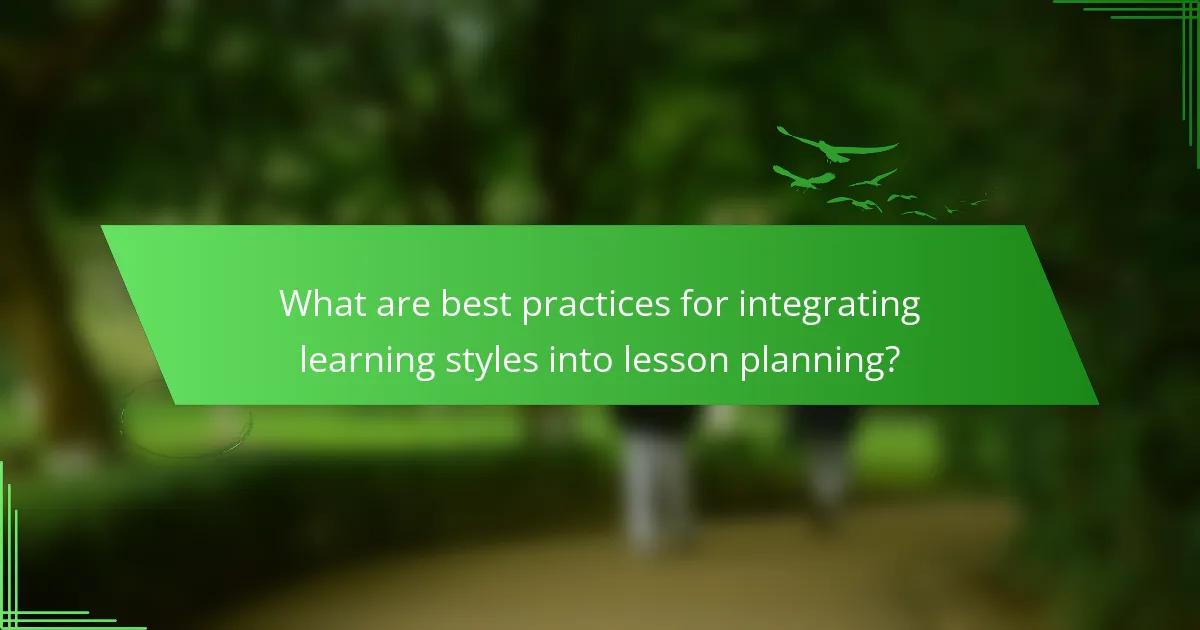 What are best practices for integrating learning styles into lesson planning?